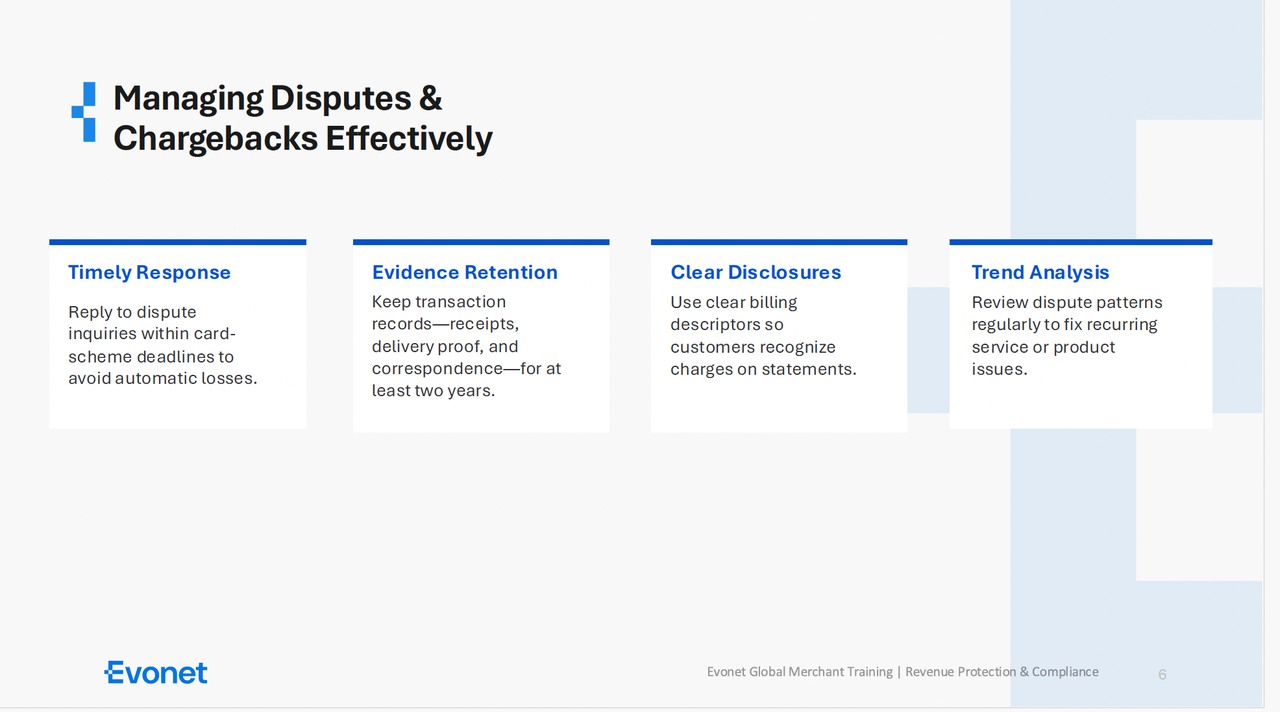 Managing Disputes & Chargebacks Effectively

Timely Response

Reply to dispute inquiries within card-scheme deadlines to avoid automatic losses.

Evidence Retention

Keep transaction records—receipts, delivery proof, and correspondence—for at least two years.

Clear Disclosures

Use clear billing descriptors so customers recognize charges on statements.

Trend Analysis

Review dispute patterns regularly to fix recurring service or product issues.

Evonet

Evonet Global Merchant Training | Revenue Protection & Compliance

6